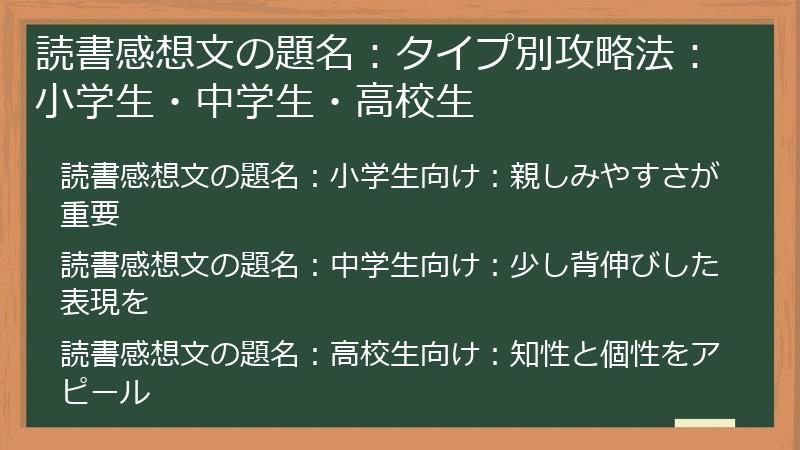 読書感想文の題名：タイプ別攻略法：小学生・中学生・高校生

読書感想文の題名：小学生向け：親しみやすさが重要

読書感想文の題名：中学生向け：少し背伸びした表現を

読書感想文の題名：高校生向け：知性と個性をアピール